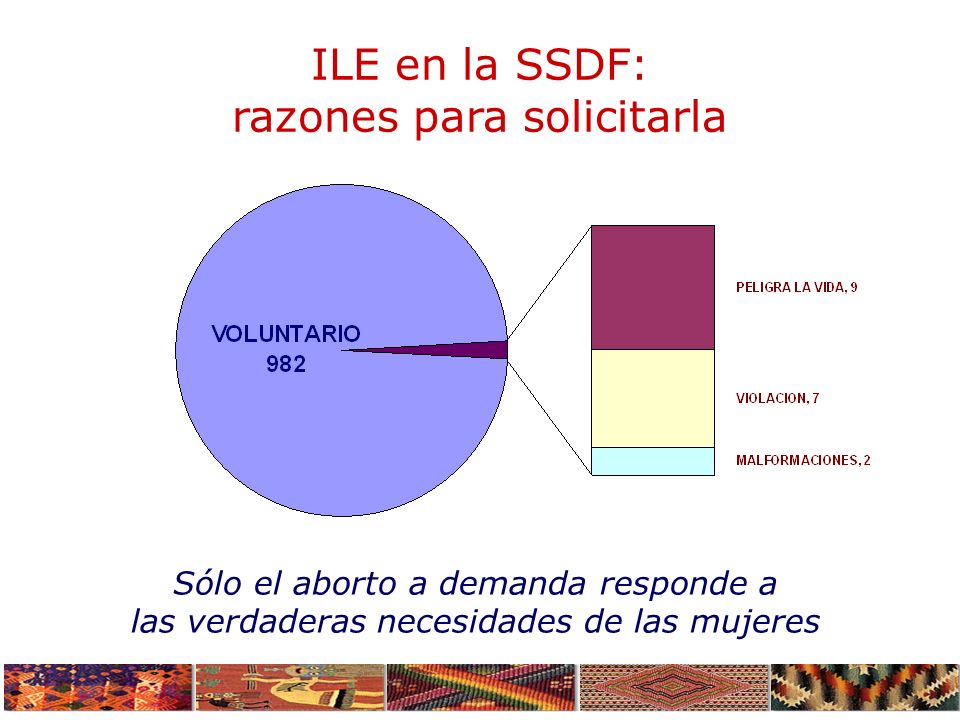 ILE en la SSDF:
razones para solicitarla

VOLUNTARIO
982

PELIGRA LA VIDA, 9

VIOLACION, 7

MALFORMACIONES, 2

Sólo el aborto a demanda responde a las verdaderas necesidades de las mujeres